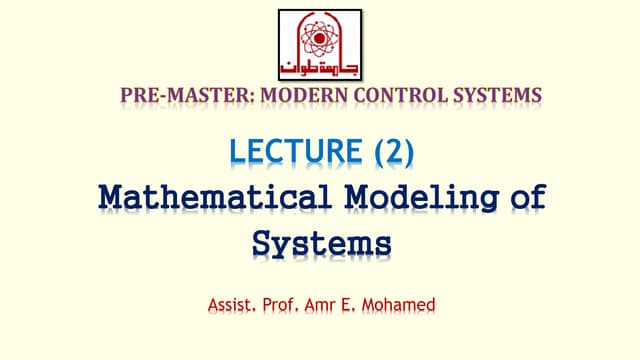 جامعة حلوان

PRE-MASTER: MODERN CONTROL SYSTEMS

LECTURE (2)
Mathematical Modeling of Systems

Assist. Prof. Amr E. Mohamed